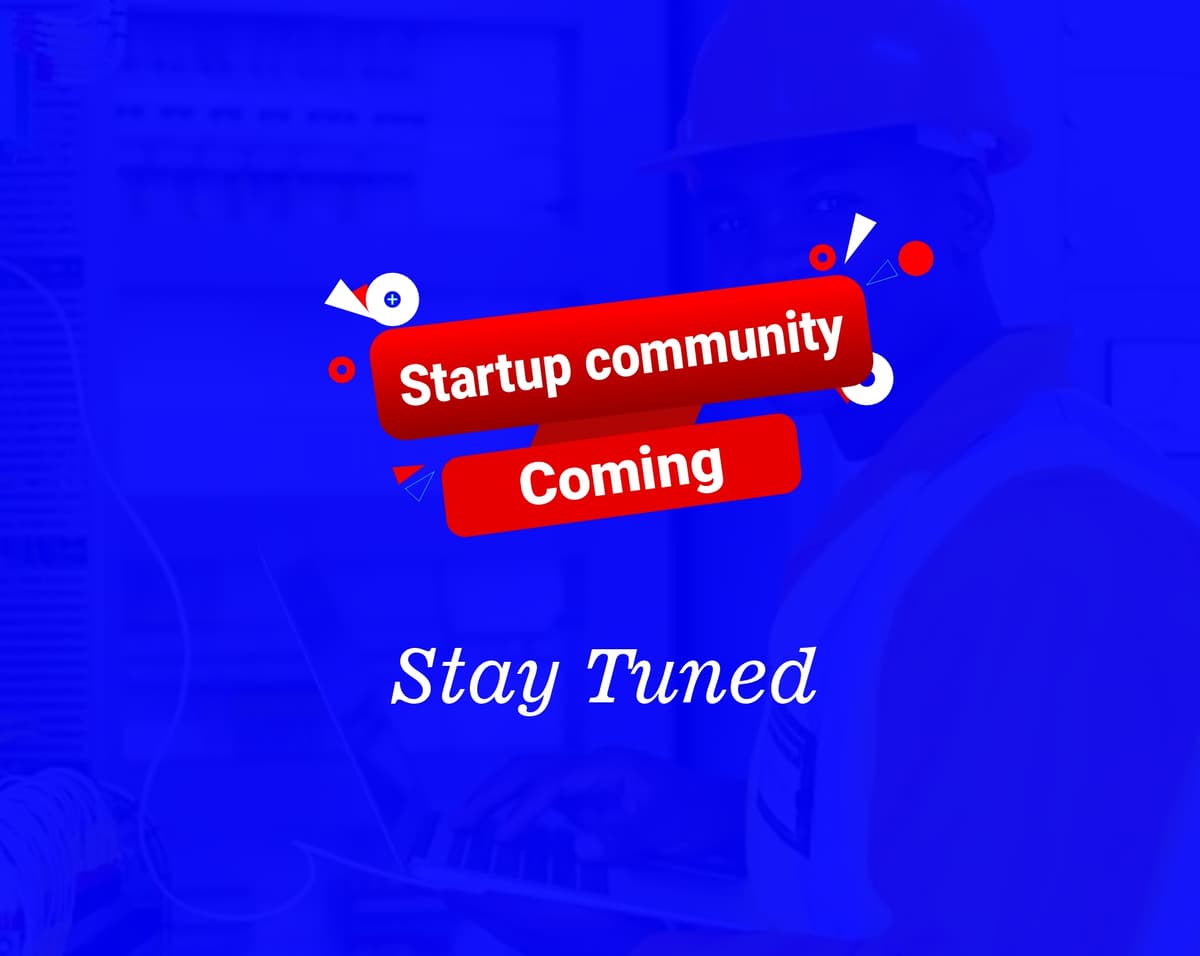 Startup community
Coming

Stay Tuned